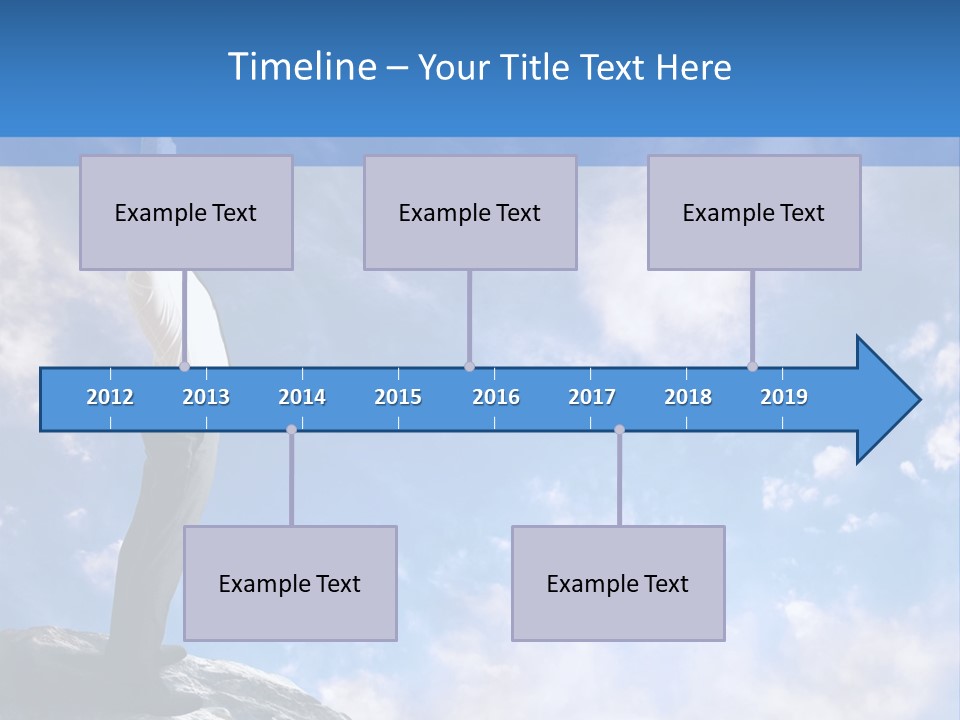 Timeline – Your Title Text Here

Example Text

Example Text

Example Text

2012 2013 2014 2015 2016 2017 2018 2019

Example Text

Example Text